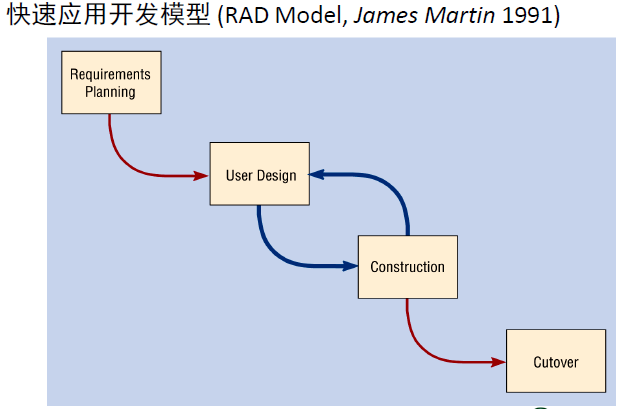 快速应用开发模型 (RAD Model, James Martin 1991)

Requirements Planning

User Design

Construction

Cutover